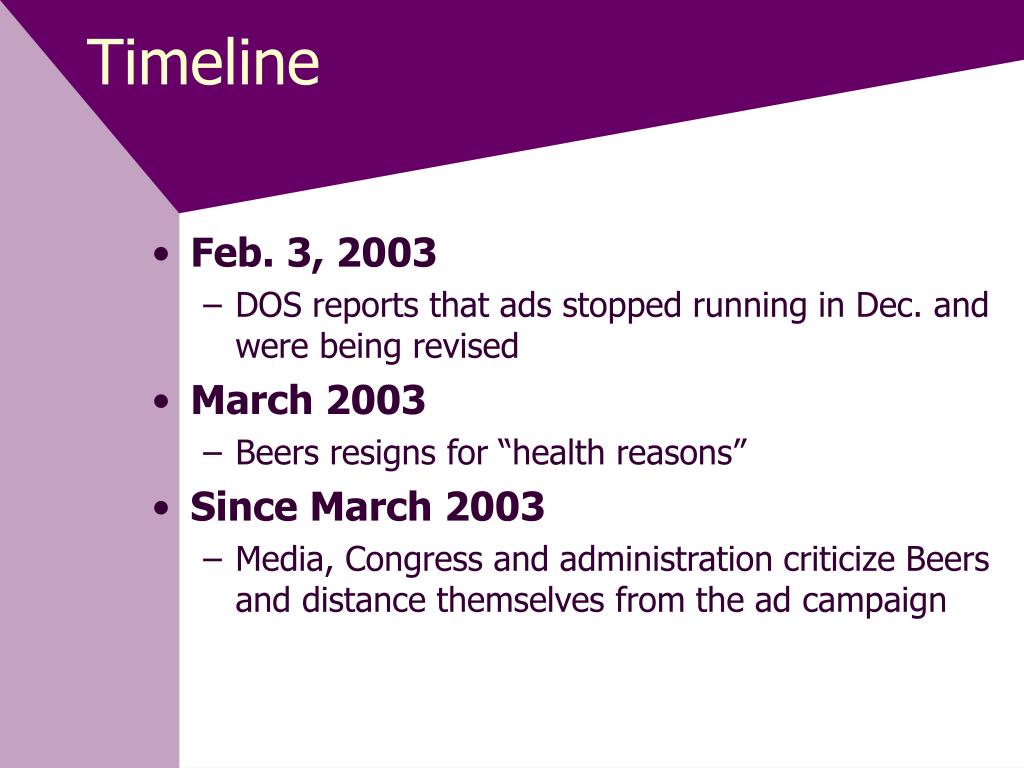 Timeline

• Feb. 3, 2003
– DOS reports that ads stopped running in Dec. and were being revised

• March 2003
– Beers resigns for “health reasons”

• Since March 2003
– Media, Congress and administration criticize Beers and distance themselves from the ad campaign